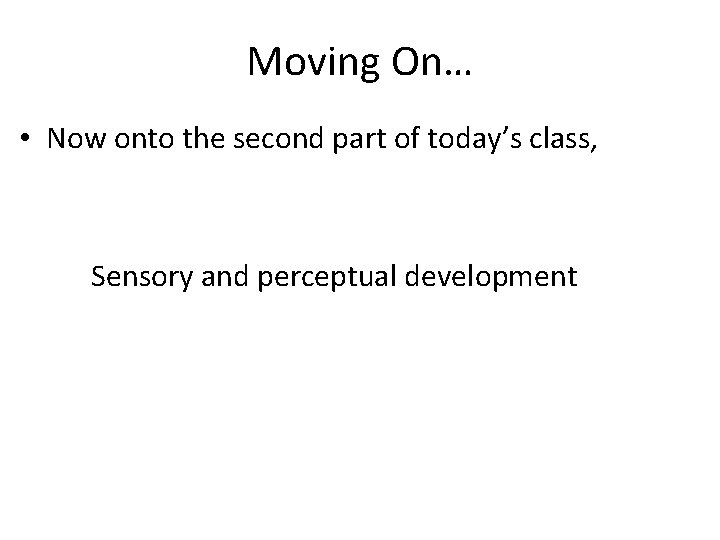 Moving On…

• Now onto the second part of today’s class,

Sensory and perceptual development